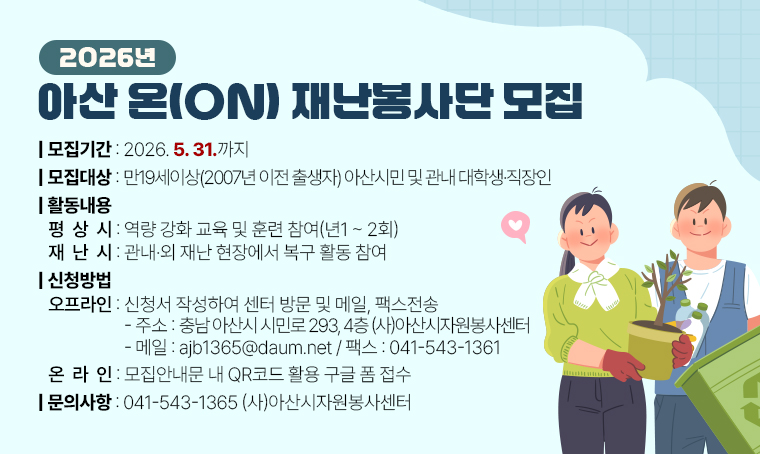 2026년

아산 온(ON) 재난봉사단 모집

| 모집기간 : 2026. 5. 31.까지

| 모집대상 : 만19세이상(2007년 이전 출생자) 아산시민 및 관내 대학생·직장인

| 활동내용

평 상 시 : 역량 강화 교육 및 훈련 참여(년1 ~ 2회)

재 난 시 : 관내·외 재난 현장에서 복구 활동 참여

| 신청방법

오프라인 : 신청서 작성하여 센터 방문 및 메일, 팩스전송

- 주소 : 충남 아산시 시민로 293, 4층 (사)아산시자원봉사센터

- 메일 : ajb1365@daum.net / 팩스 : 041-543-1361

온 라 인 : 모집안내문 내 QR코드 활용 구글 폼 접수

| 문의사항 : 041-543-1365 (사)아산시자원봉사센터